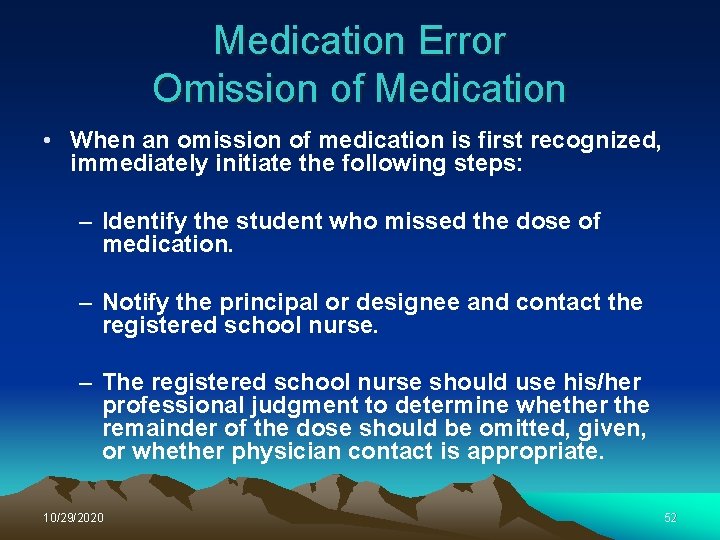 Medication Error
Omission of Medication

• When an omission of medication is first recognized, immediately initiate the following steps:

– Identify the student who missed the dose of medication.

– Notify the principal or designee and contact the registered school nurse.

– The registered school nurse should use his/her professional judgment to determine whether the remainder of the dose should be omitted, given, or whether physician contact is appropriate.

10/29/2020

52